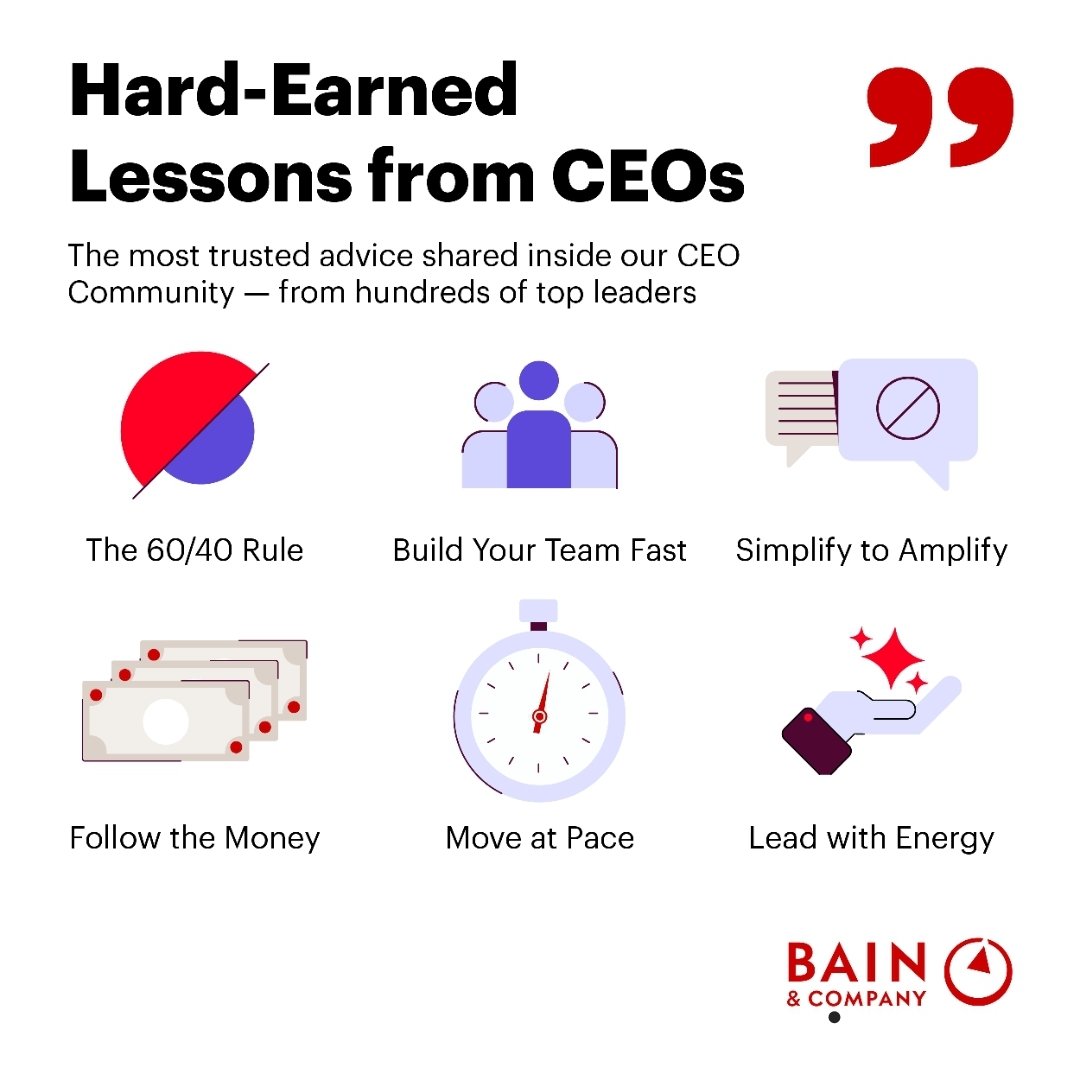 Hard-Earned Lessons from CEOs

The most trusted advice shared inside our CEO Community — from hundreds of top leaders

The 60/40 Rule

Build Your Team Fast

Simplify to Amplify

Follow the Money

Move at Pace

Lead with Energy

BAIN & COMPANY